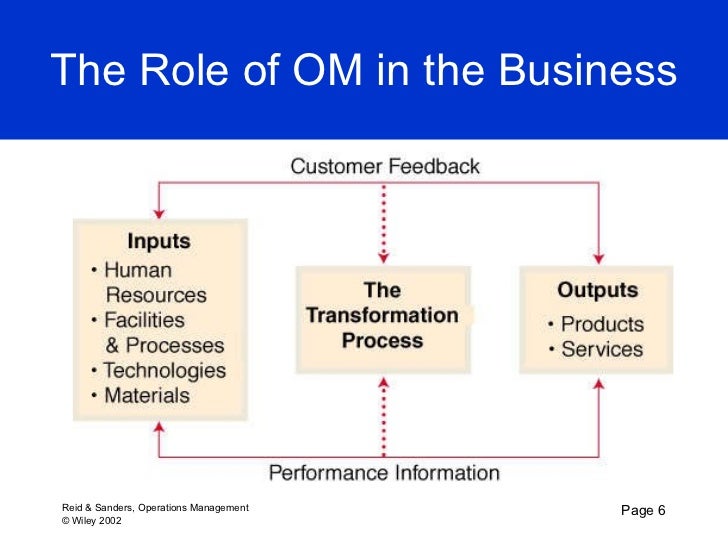 The Role of OM in the Business

Customer Feedback

Inputs
• Human Resources
• Facilities & Processes
• Technologies
• Materials

The Transformation Process

Outputs
• Products
• Services

Performance Information

Reid & Sanders, Operations Management
© Wiley 2002

Page 6